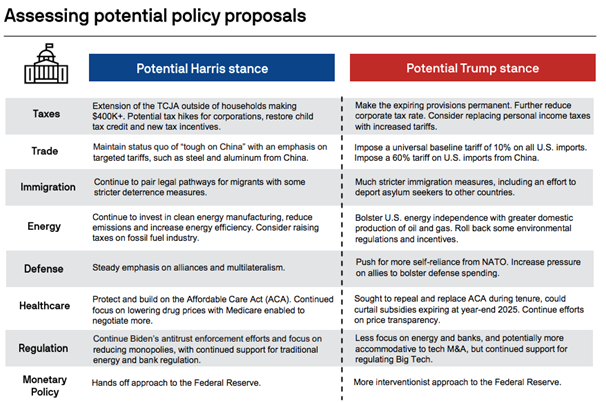 Assessing potential policy proposals

| | Potential Harris stance | Potential Trump stance |
|---|---|---|
| Taxes | Extension of the TCJA outside of households making $400K+. Potential tax hikes for corporations, restore child tax credit and new tax incentives. | Make the expiring provisions permanent. Further reduce corporate tax rate. Consider replacing personal income taxes with increased tariffs. |
| Trade | Maintain status quo of "tough on China" with an emphasis on targeted tariffs, such as steel and aluminum from China. | Impose a universal baseline tariff of 10% on all U.S. imports. Impose a 60% tariff on U.S. imports from China. |
| Immigration | Continue to pair legal pathways for migrants with some stricter deterrence measures. | Much stricter immigration measures, including an effort to deport asylum seekers to other countries. |
| Energy | Continue to invest in clean energy manufacturing, reduce emissions and increase energy efficiency. Consider raising taxes on fossil fuel industry. | Bolster U.S. energy independence with greater domestic production of oil and gas. Roll back some environmental regulations and incentives. |
| Defense | Steady emphasis on alliances and multilateralism. | Push for more self-reliance from NATO. Increase pressure on allies to bolster defense spending. |
| Healthcare | Protect and build on the Affordable Care Act (ACA). Continued focus on lowering drug prices with Medicare enabled to negotiate more. | Sought to repeal and replace ACA during tenure, could curtail subsidies expiring at year-end 2025. Continue efforts on price transparency. |
| Regulation | Continue Biden's antitrust enforcement efforts and focus on reducing monopolies, with continued support for traditional energy and bank regulation. | Less focus on energy and banks, and potentially more accommodative to tech M&A, but continued support for regulating Big Tech. |
| Monetary Policy | Hands off approach to the Federal Reserve. | More interventionist approach to the Federal Reserve. |